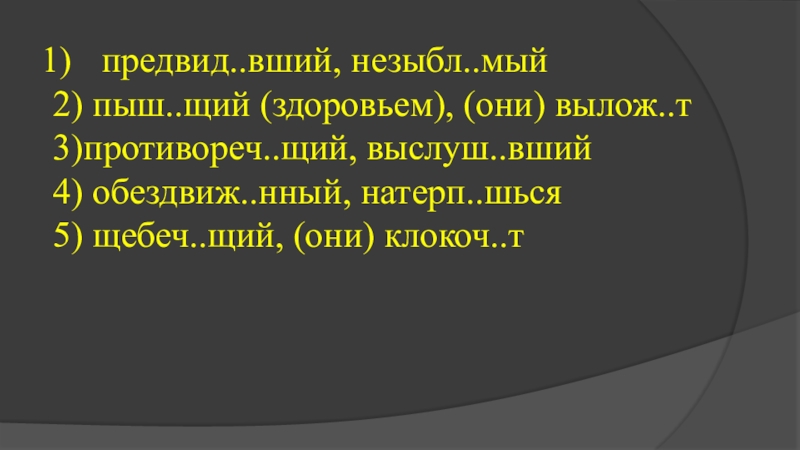 1) предвид..вший, незыбл..мый
2) пыш..щий (здоровьем), (они) вылож..т
3)противореч..щий, выслуш..вший
4) обездвиж..нный, натерп..шься
5) щебеч..щий, (они) клокоч..т